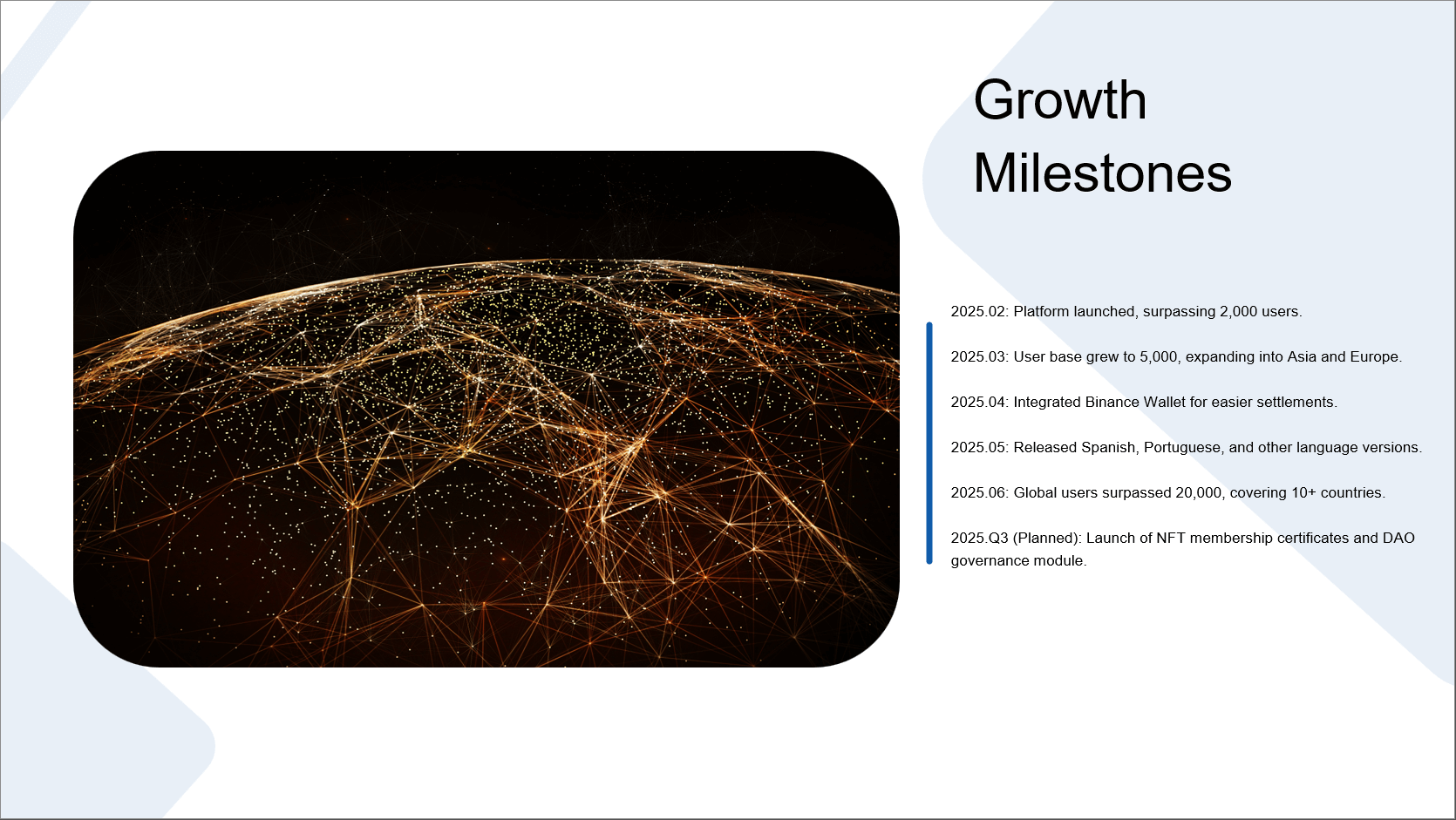 Growth Milestones

2025.02: Platform launched, surpassing 2,000 users.

2025.03: User base grew to 5,000, expanding into Asia and Europe.

2025.04: Integrated Binance Wallet for easier settlements.

2025.05: Released Spanish, Portuguese, and other language versions.

2025.06: Global users surpassed 20,000, covering 10+ countries.

2025.Q3 (Planned): Launch of NFT membership certificates and DAO governance module.